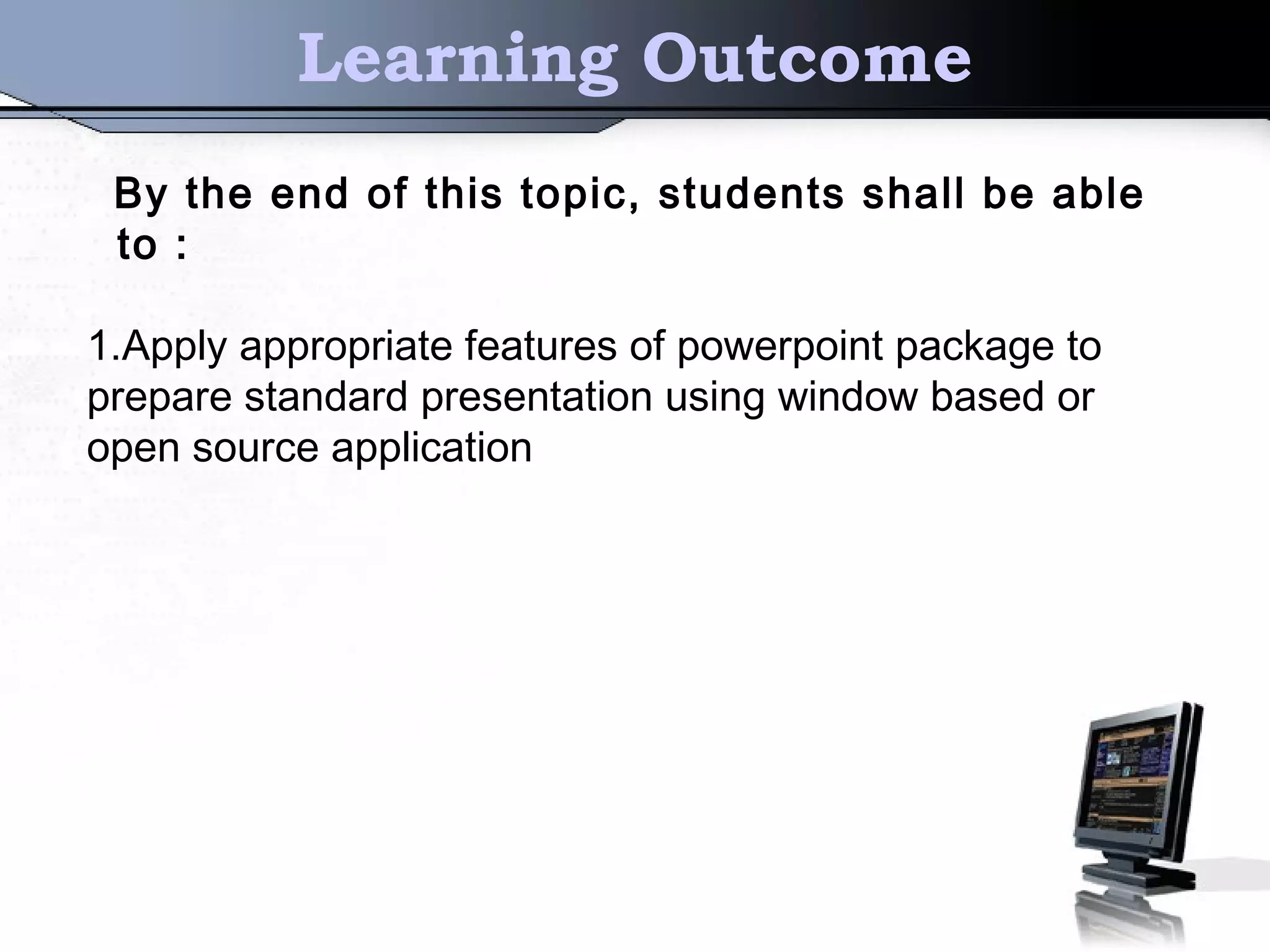 Learning Outcome

By the end of this topic, students shall be able to :

1.Apply appropriate features of powerpoint package to prepare standard presentation using window based or open source application